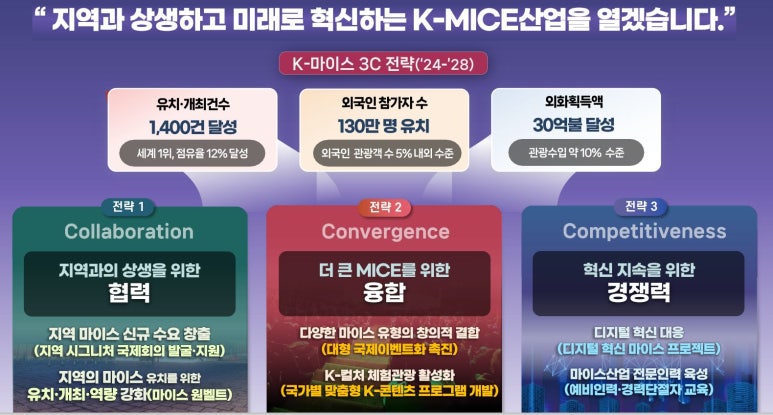 “ 지역과 상생하고 미래로 혁신하는 K-MICE산업을 열겠습니다.”

K-마이스 3C 전략('24-'28)

유치·개최건수
1,400건 달성
세계 1위, 점유율 12% 달성

외국인 참가자 수
130만 명 유치
외국인 관광객 수 5% 내외 수준

외화획득액
30억불 달성
관광수입 약 10% 수준

전략 1
Collaboration
지역과의 상생을 위한
협력
지역 마이스 신규 수요 창출
(지역 시그니처 국제회의 발굴·지원)
지역의 마이스 유치를 위한
유치·개최·역량 강화(마이스 원벨트)

전략 2
Convergence
더 큰 MICE를 위한
융합
다양한 마이스 유형의 창의적 결합
(대형 국제이벤트화 촉진)
K-컬처 체험관광 활성화
(국가별 맞춤형 K-콘텐츠 프로그램 개발)

전략 3
Competitiveness
혁신 지속을 위한
경쟁력
디지털 혁신 대응
(디지털 혁신 마이스 프로젝트)
마이스산업 전문인력 육성
(예비인력·경력단절자 교육)